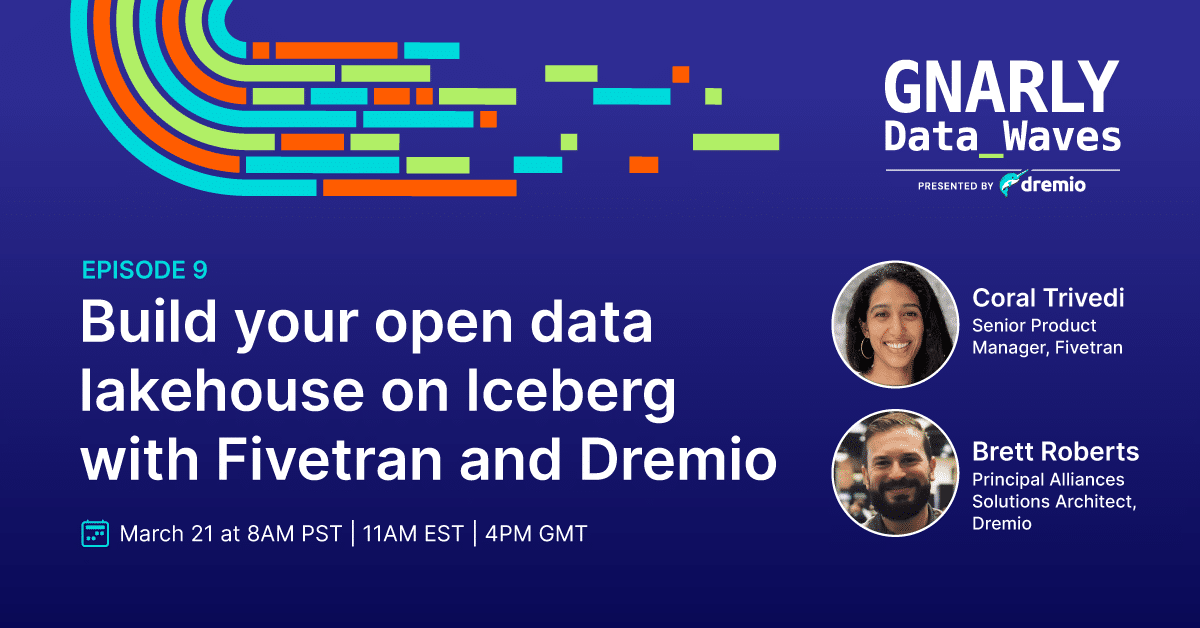 GNARLY
Data_Waves
PRESENTED BY dremio

EPISODE 9

Build your open data lakehouse on Iceberg with Fivetran and Dremio

March 21 at 8AM PST | 11AM EST | 4PM GMT

Coral Trivedi
Senior Product Manager, Fivetran

Brett Roberts
Principal Alliances Solutions Architect, Dremio